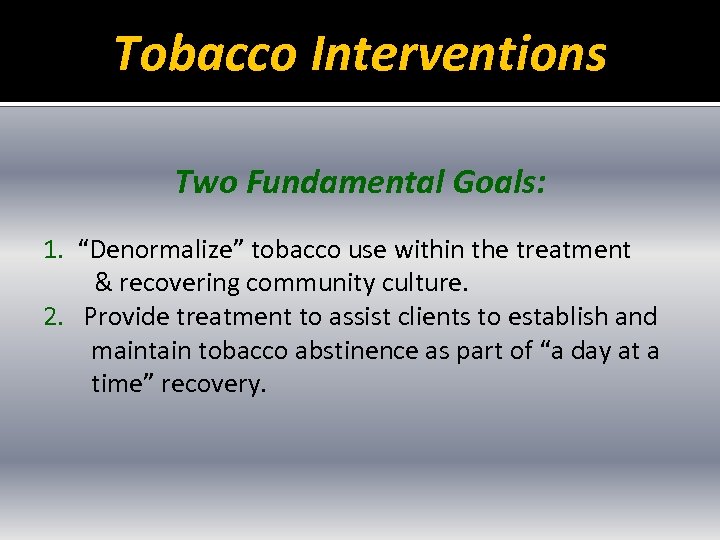 Tobacco Interventions

Two Fundamental Goals:

1. “Denormalize” tobacco use within the treatment & recovering community culture.
2. Provide treatment to assist clients to establish and maintain tobacco abstinence as part of “a day at a time” recovery.